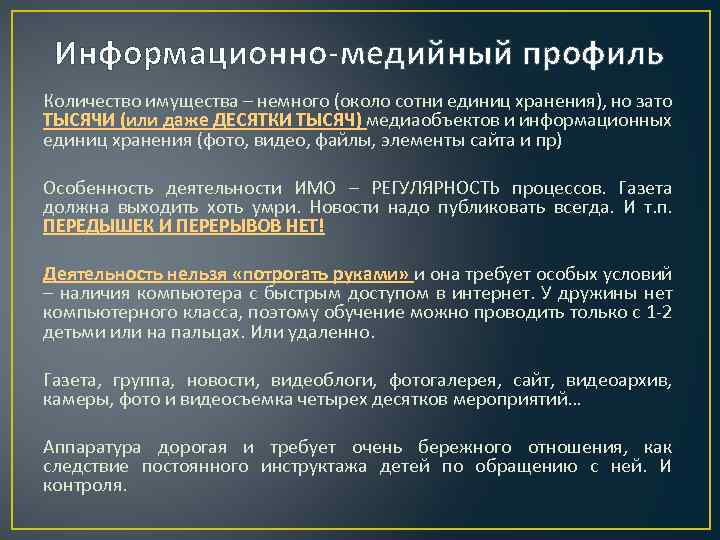 Информационно-медийный профиль

Количество имущества – немного (около сотни единиц хранения), но зато ТЫСЯЧИ (или даже ДЕСЯТКИ ТЫСЯЧ) медиаобъектов и информационных единиц хранения (фото, видео, файлы, элементы сайта и пр)

Особенность деятельности ИМО – РЕГУЛЯРНОСТЬ процессов. Газета должна выходить хоть умри. Новости надо публиковать всегда. И т.п. ПЕРЕДЫШЕК И ПЕРЕРЫВОВ НЕТ!

Деятельность нельзя «потрогать руками» и она требует особых условий – наличия компьютера с быстрым доступом в интернет. У дружины нет компьютерного класса, поэтому обучение можно проводить только с 1-2 детьми или на пальцах. Или удаленно.

Газета, группа, новости, видеоблоги, фотогалерея, сайт, видеоархив, камеры, фото и видеосъемка четырех десятков мероприятий…

Аппаратура дорогая и требует очень бережного отношения, как следствие постоянного инструктажа детей по обращению с ней. И контроля.